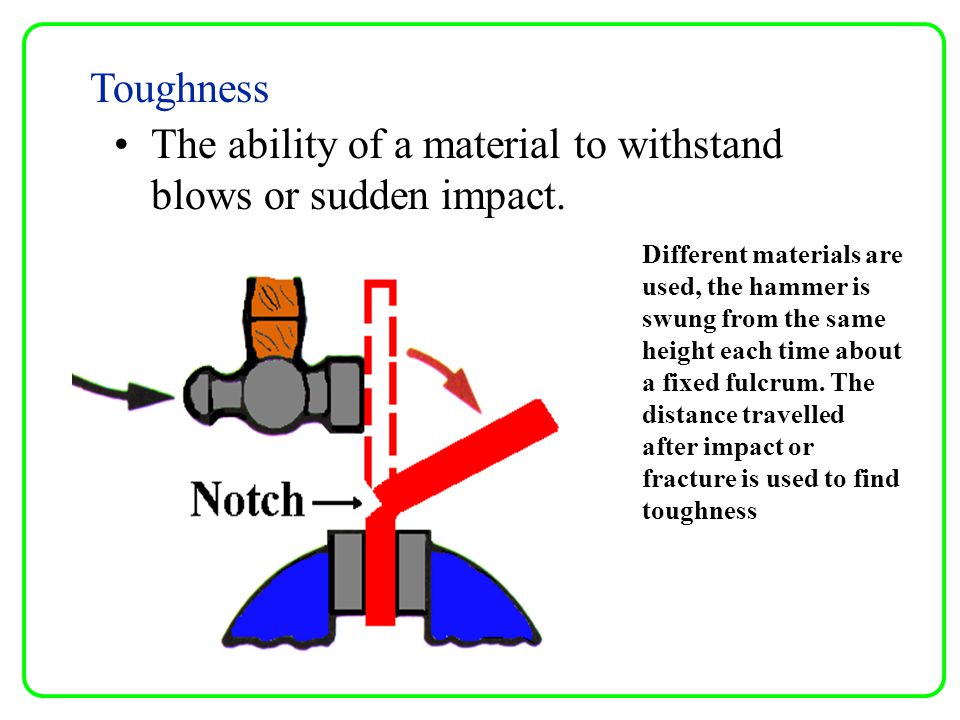 Toughness

• The ability of a material to withstand blows or sudden impact.

Notch

Different materials are used, the hammer is swung from the same height each time about a fixed fulcrum. The distance travelled after impact or fracture is used to find toughness